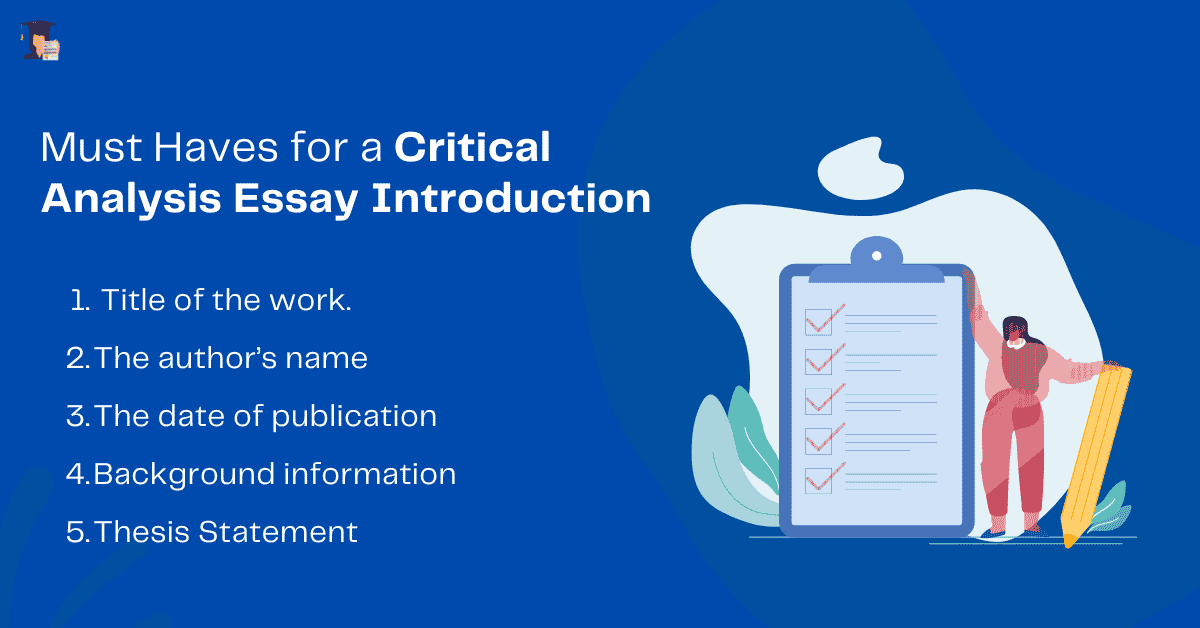 Must Haves for a Critical Analysis Essay Introduction

1. Title of the work.
2. The author's name
3. The date of publication
4. Background information
5. Thesis Statement